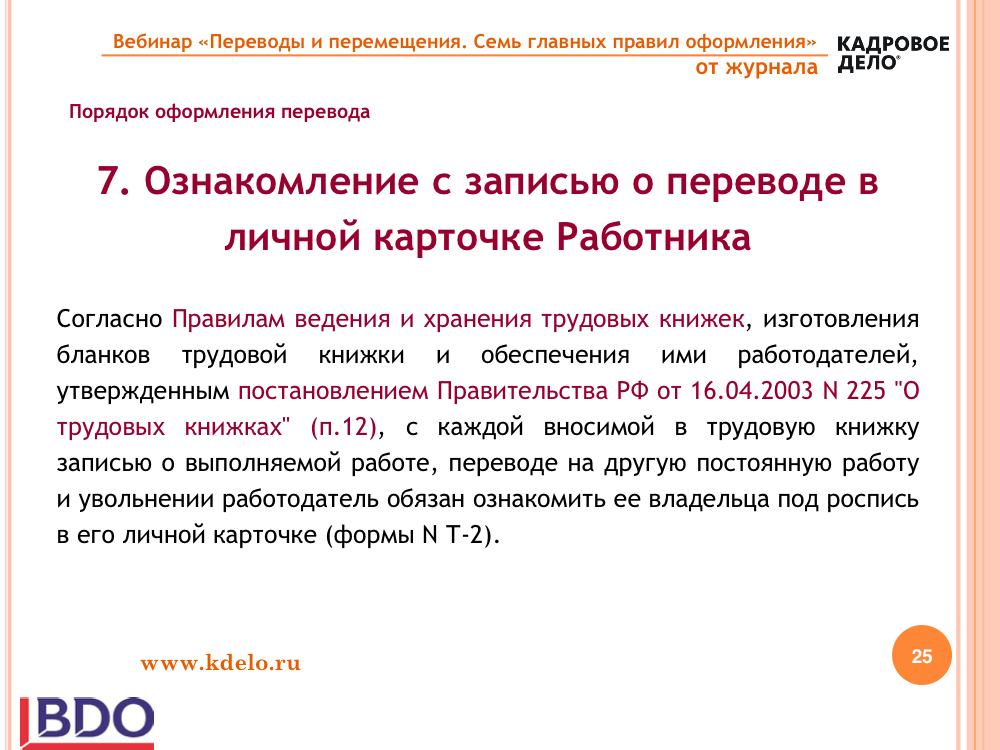 Вебинар «Переводы и перемещения. Семь главных правил оформления»
от журнала КАДРОВОЕ ДЕЛО®

Порядок оформления перевода

7. Ознакомление с записью о переводе в личной карточке Работника

Согласно Правилам ведения и хранения трудовых книжек, изготовления бланков трудовой книжки и обеспечения ими работодателей, утвержденным постановлением Правительства РФ от 16.04.2003 N 225 "О трудовых книжках" (п.12), с каждой вносимой в трудовую книжку записью о выполняемой работе, переводе на другую постоянную работу и увольнении работодатель обязан ознакомить ее владельца под роспись в его личной карточке (формы N Т-2).

www.kdelo.ru

25

BDO